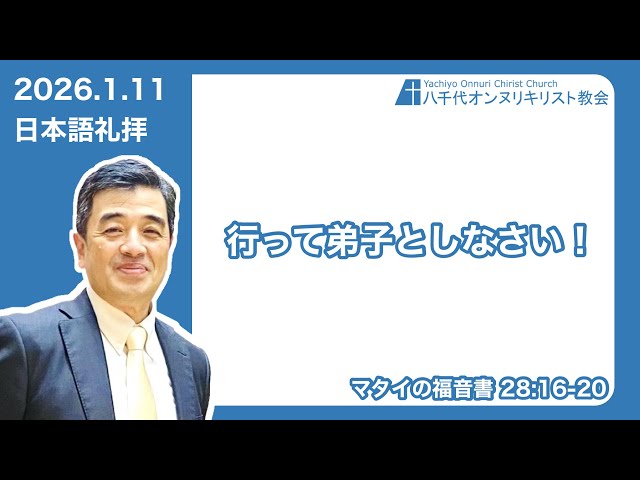 2026.1.11
日本語礼拝

Yachiyo Onnuri Chirist Church
八千代オンヌリキリスト教会

行って弟子としなさい！

マタイの福音書 28:16-20